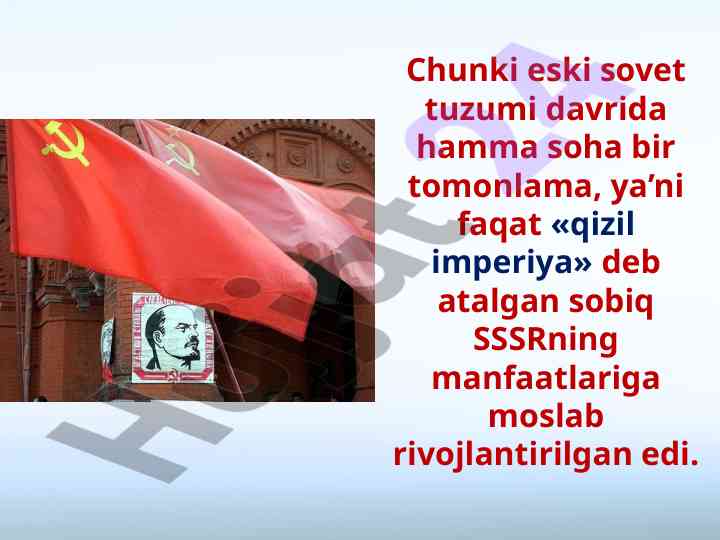 Chunki eski sovet tuzumi davrida hamma soha bir tomonlama, ya’ni faqat «qizil imperiya» deb atalgan sobiq SSSRning manfaatlariga moslab rivojlantirilgan edi.

Hujjat24